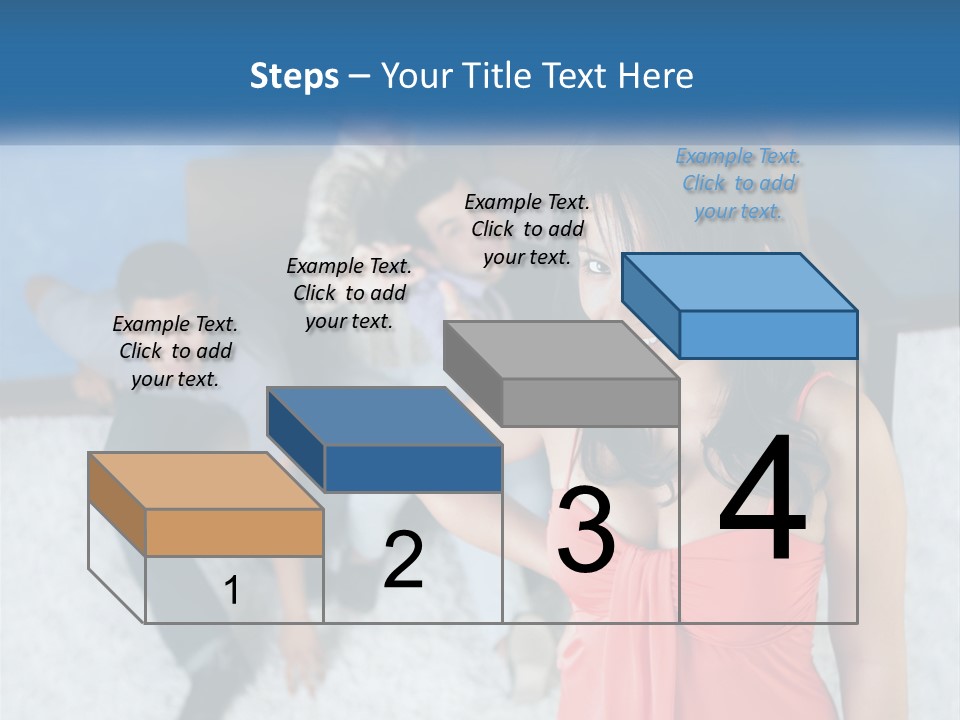 Steps – Your Title Text Here

Example Text. Click to add your text.

Example Text. Click to add your text.

Example Text. Click to add your text.

Example Text. Click to add your text.

1

2

3

4